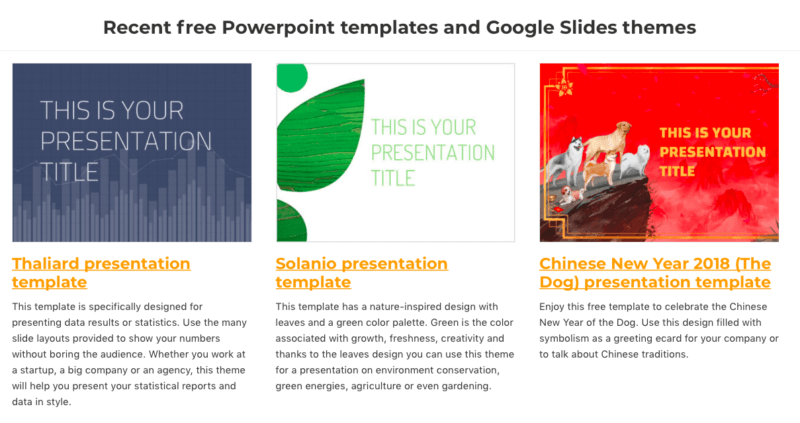 Recent free Powerpoint templates and Google Slides themes

THIS IS YOUR PRESENTATION TITLE

Thaliard presentation template

This template is specifically designed for presenting data results or statistics. Use the many slide layouts provided to show your numbers without boring the audience. Whether you work at a startup, a big company or an agency, this theme will help you present your statistical reports and data in style.

THIS IS YOUR PRESENTATION TITLE

Solanio presentation template

This template has a nature-inspired design with leaves and a green color palette. Green is the color associated with growth, freshness, creativity and thanks to the leaves design you can use this theme for a presentation on environment conservation, green energies, agriculture or even gardening.

THIS IS YOUR PRESENTATION TITLE

Chinese New Year 2018 (The Dog) presentation template

Enjoy this free template to celebrate the Chinese New Year of the Dog. Use this design filled with symbolism as a greeting ecard for your company or to talk about Chinese traditions.